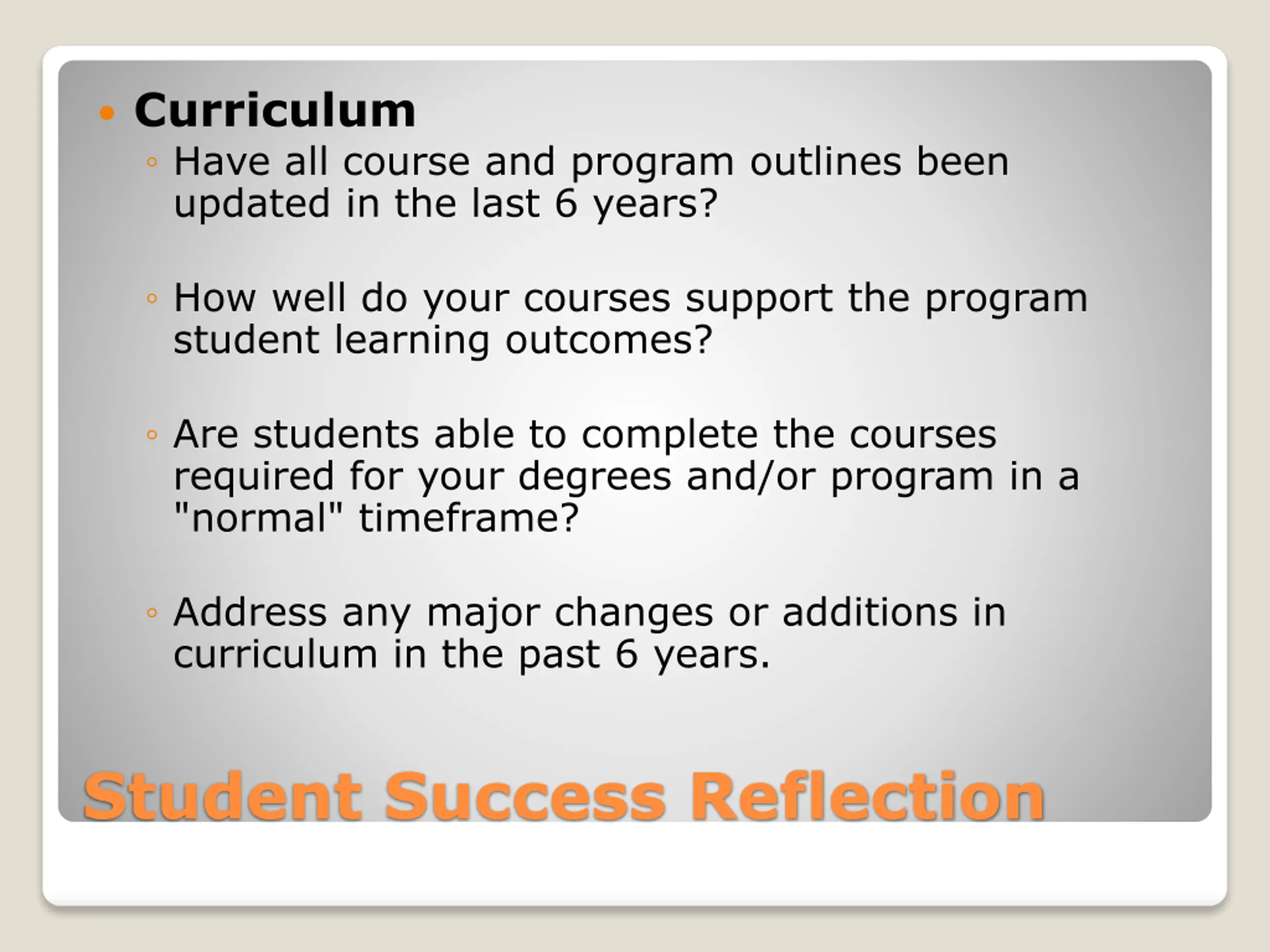 • Curriculum

◦ Have all course and program outlines been updated in the last 6 years?

◦ How well do your courses support the program student learning outcomes?

◦ Are students able to complete the courses required for your degrees and/or program in a "normal" timeframe?

◦ Address any major changes or additions in curriculum in the past 6 years.

Student Success Reflection